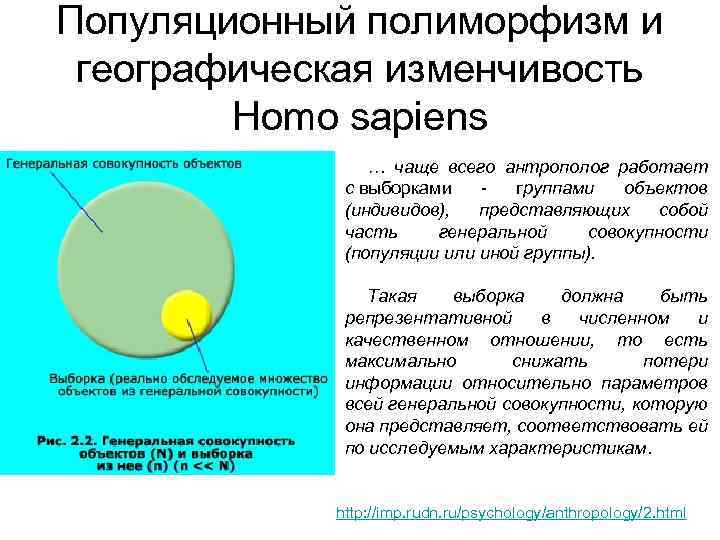 Популяционный полиморфизм и географическая изменчивость Homo sapiens

Генеральная совокупность объектов

Выборка (реально обследуемое множество объектов из генеральной совокупности)

Рис. 2.2. Генеральная совокупность объектов (N) и выборка из нее (n) (n << N)

… чаще всего антрополог работает с выборками - группами объектов (индивидов), представляющих собой часть генеральной совокупности (популяции или иной группы).

Такая выборка должна быть репрезентативной в численном и качественном отношении, то есть максимально снижать потери информации относительно параметров всей генеральной совокупности, которую она представляет, соответствовать ей по исследуемым характеристикам.

http://imp.rudn.ru/psychology/anthropology/2.html